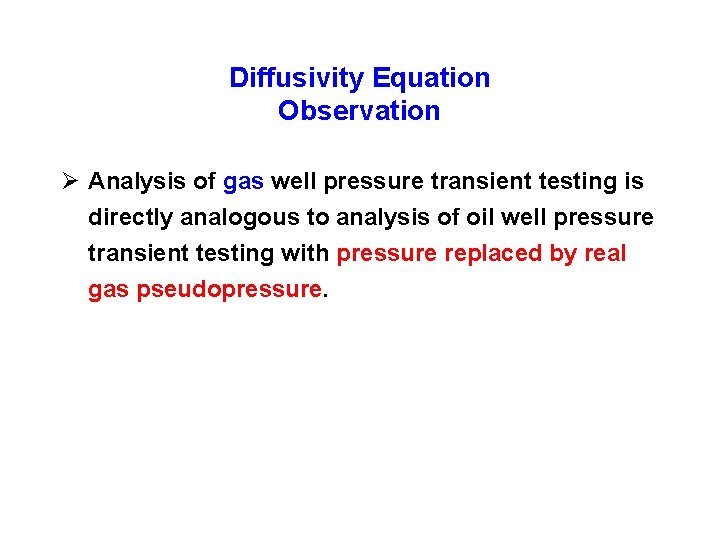 Diffusivity Equation
Observation

➢ Analysis of gas well pressure transient testing is directly analogous to analysis of oil well pressure transient testing with pressure replaced by real gas pseudopressure.